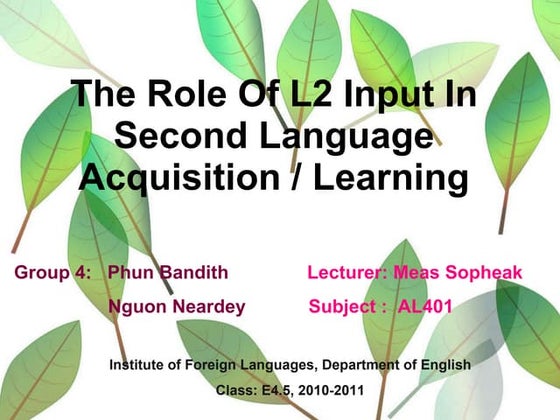 The Role Of L2 Input In Second Language Acquisition / Learning

Group 4: Phun Bandith
Nguon Neardey

Lecturer: Meas Sopheak
Subject : AL401

Institute of Foreign Languages, Department of English
Class: E4.5, 2010-2011